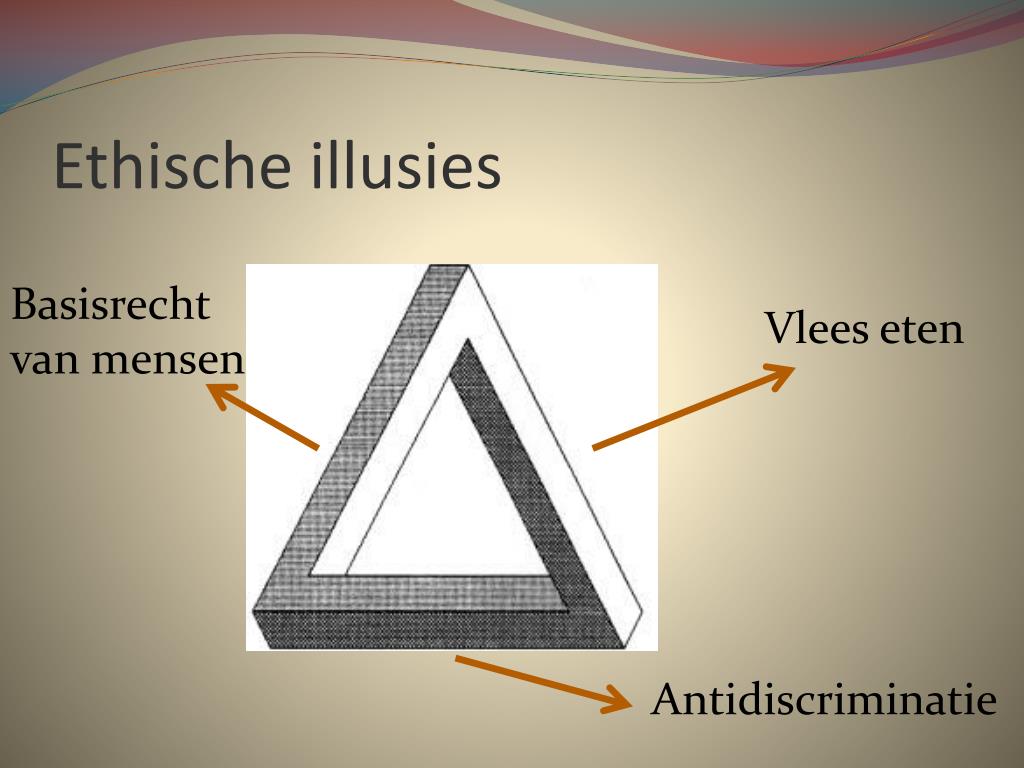 Ethische illusies

Basisrecht van mensen

Vlees eten

Antidiscriminatie